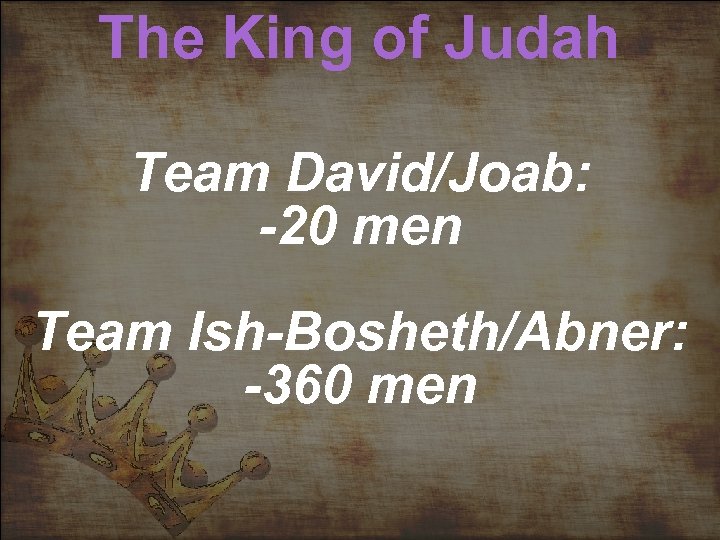 The King of Judah

Team David/Joab:
-20 men

Team Ish-Bosheth/Abner:
-360 men